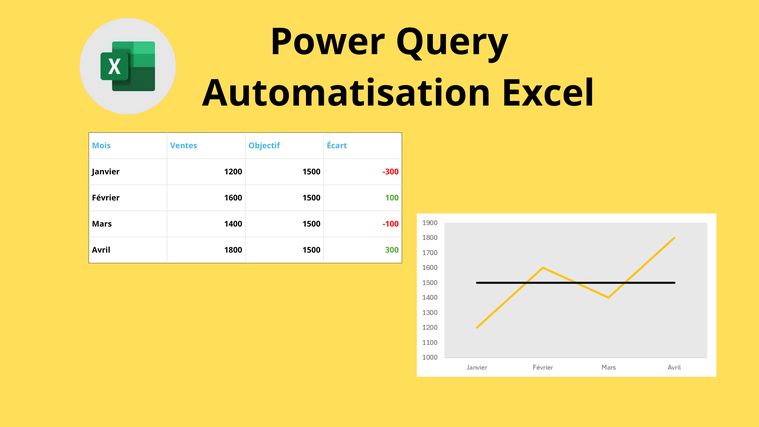 X

Power Query
Automatisation Excel

| Mois | Ventes | Objectif | Écart |
|---|---|---|---|
| Janvier | 1200 | 1500 | -300 |
| Février | 1600 | 1500 | 100 |
| Mars | 1400 | 1500 | -100 |
| Avril | 1800 | 1500 | 300 |

1900
1800
1700
1600
1500
1400
1300
1200
1100
1000
Janvier
Février
Mars
Avril